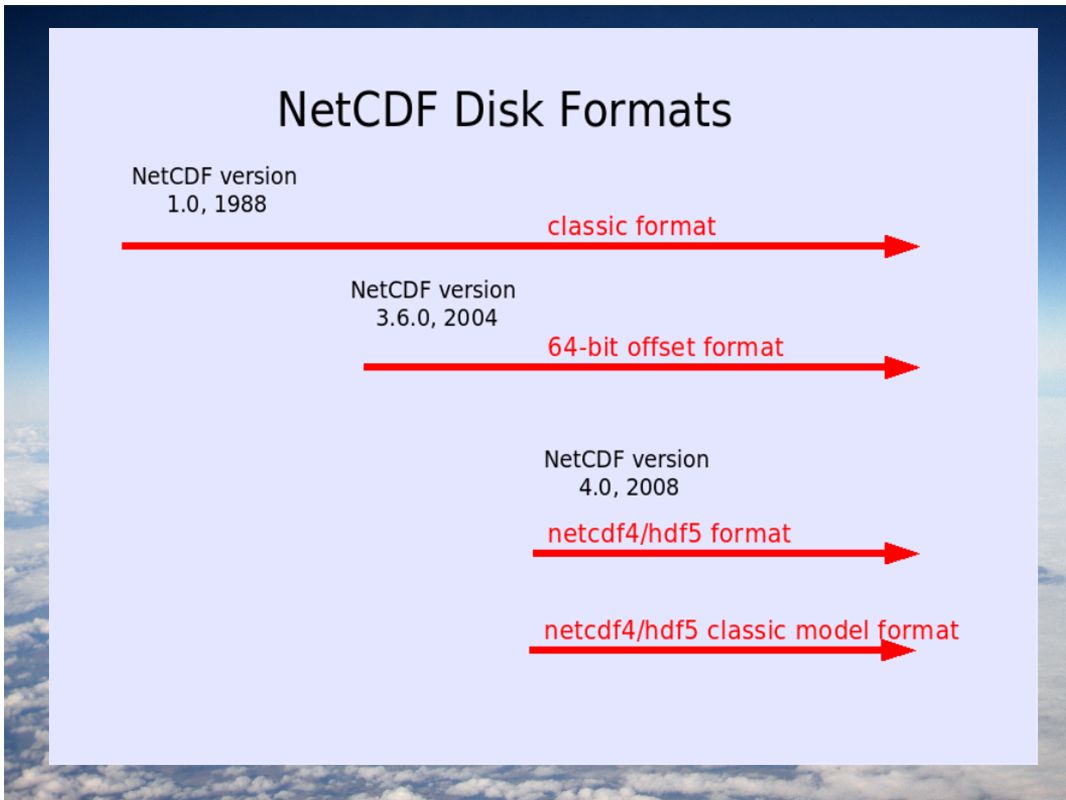 NetCDF Disk Formats

NetCDF version
1.0, 1988

classic format

NetCDF version
3.6.0, 2004

64-bit offset format

NetCDF version
4.0, 2008

netcdf4/hdf5 format

netcdf4/hdf5 classic model format